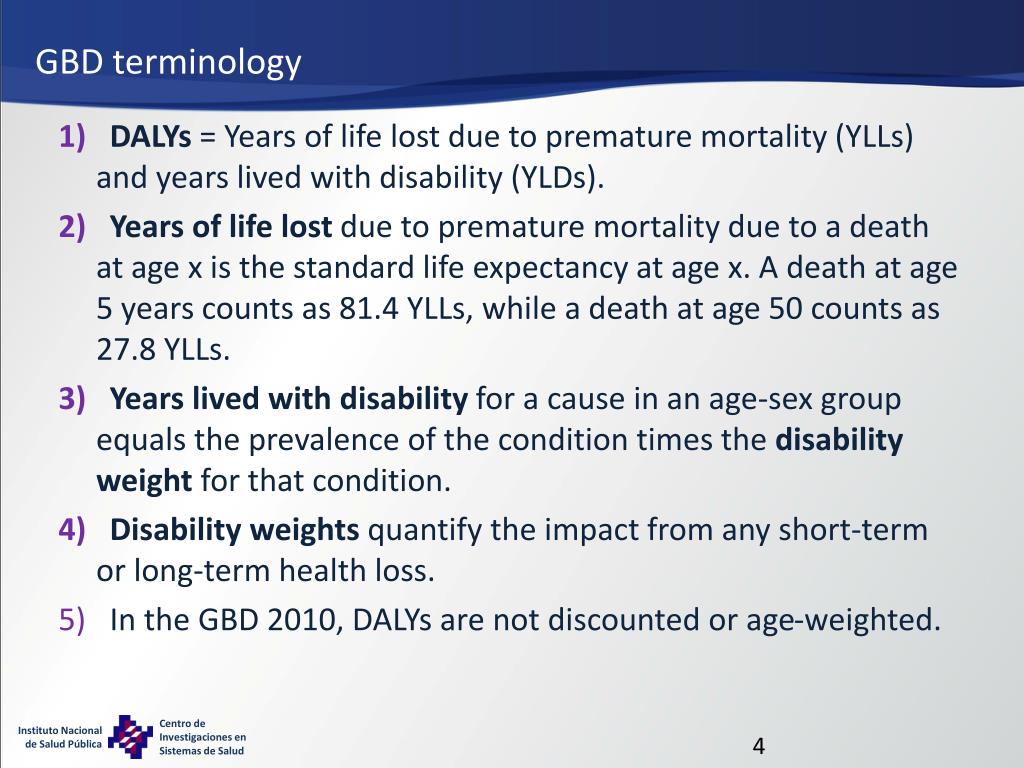 GBD terminology

1) DALYs = Years of life lost due to premature mortality (YLLs) and years lived with disability (YLDs).

2) Years of life lost due to premature mortality due to a death at age x is the standard life expectancy at age x. A death at age 5 years counts as 81.4 YLLs, while a death at age 50 counts as 27.8 YLLs.

3) Years lived with disability for a cause in an age-sex group equals the prevalence of the condition times the disability weight for that condition.

4) Disability weights quantify the impact from any short-term or long-term health loss.

5) In the GBD 2010, DALYs are not discounted or age-weighted.

Instituto Nacional de Salud Pública

Centro de Investigaciones en Sistemas de Salud

4